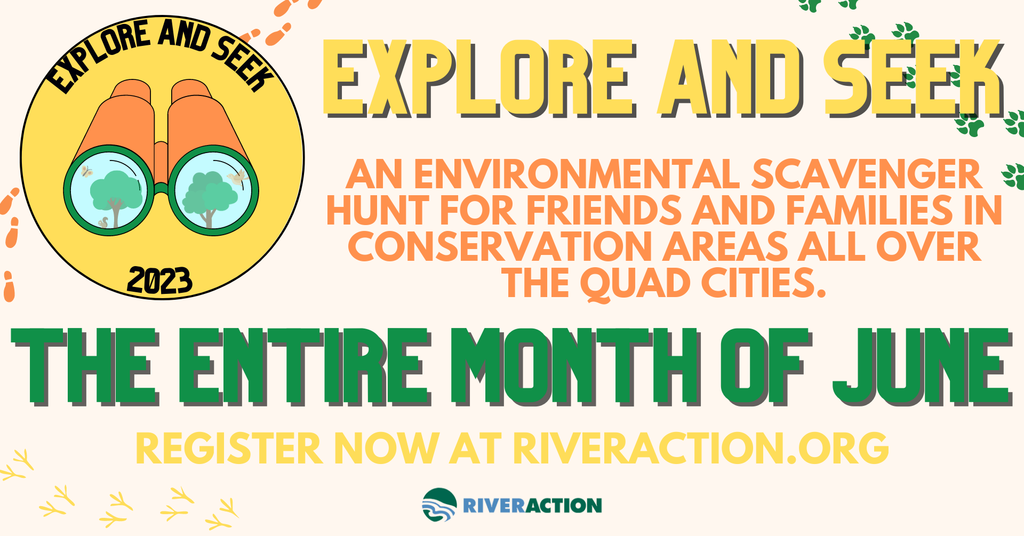 EXPLORE AND SEEK

2023

EXPLORE AND SEEK

AN ENVIRONMENTAL SCAVENGER HUNT FOR FRIENDS AND FAMILIES IN CONSERVATION AREAS ALL OVER THE QUAD CITIES.

THE ENTIRE MONTH OF JUNE

REGISTER NOW AT RIVERACTION.ORG

RIVERACTION